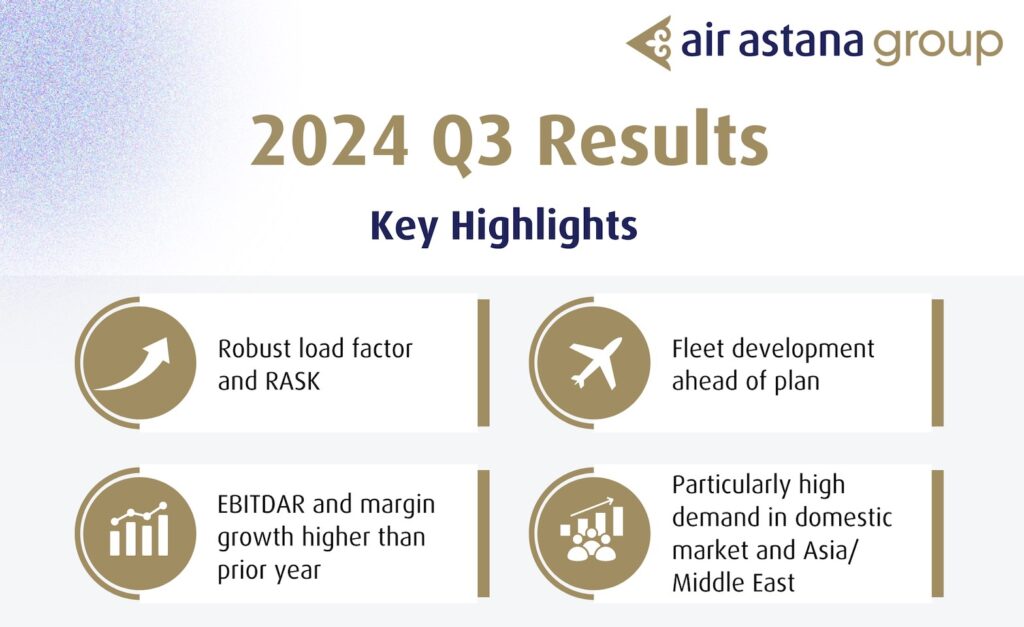 air astana group

2024 Q3 Results

Key Highlights

Robust load factor and RASK

Fleet development ahead of plan

EBITDAR and margin growth higher than prior year

Particularly high demand in domestic market and Asia/ Middle East